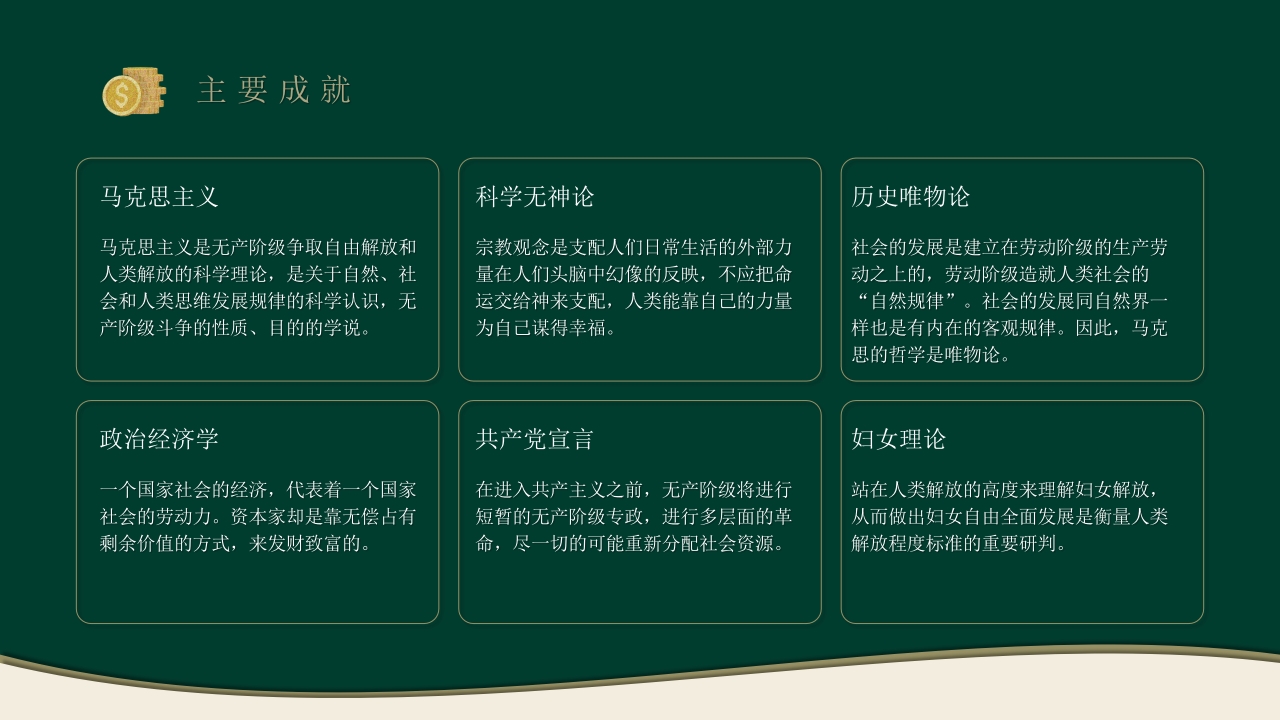 主要成就

马克思主义

马克思主义是无产阶级争取自由解放和人类解放的科学理论，是关于自然、社会和人类思维发展规律的科学认识，无产阶级斗争的性质、目的的学说。

科学无神论

宗教观念是支配人们日常生活的外部力量在人们头脑中幻像的反映，不应把命运交给神来支配，人类能靠自己的力量为自己谋得幸福。

历史唯物论

社会的发展是建立在劳动阶级的生产劳动之上的，劳动阶级造就人类社会的“自然规律”。社会的发展同自然界一样也是有内在的客观规律。因此，马克思的哲学是唯物论。

政治经济学

一个国家社会的经济，代表着一个国家社会的劳动力。资本家却是靠无偿占有剩余价值的方式，来发财致富的。

共产党宣言

在进入共产主义之前，无产阶级将进行短暂的无产阶级专政，进行多层面的革命，尽一切的可能重新分配社会资源。

妇女理论

站在人类解放的高度来理解妇女解放，从而做出妇女自由全面发展是衡量人类解放程度标准的重要研判。